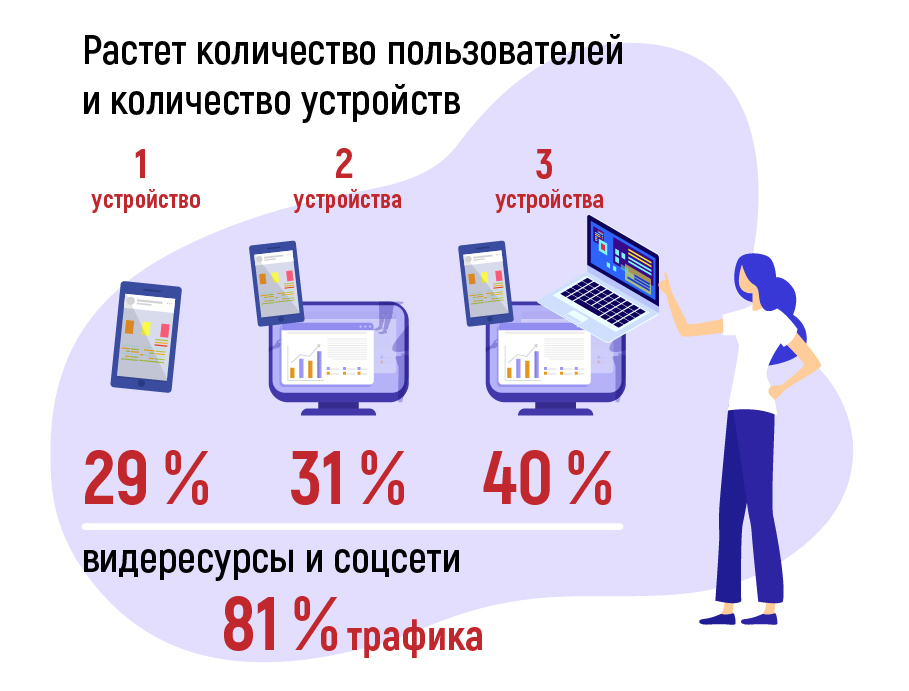 Растет количество пользователей и количество устройств

1
устройство

2
устройства

3
устройства

29 %

31 %

40 %

видересурсы и соцсети

81 % трафика